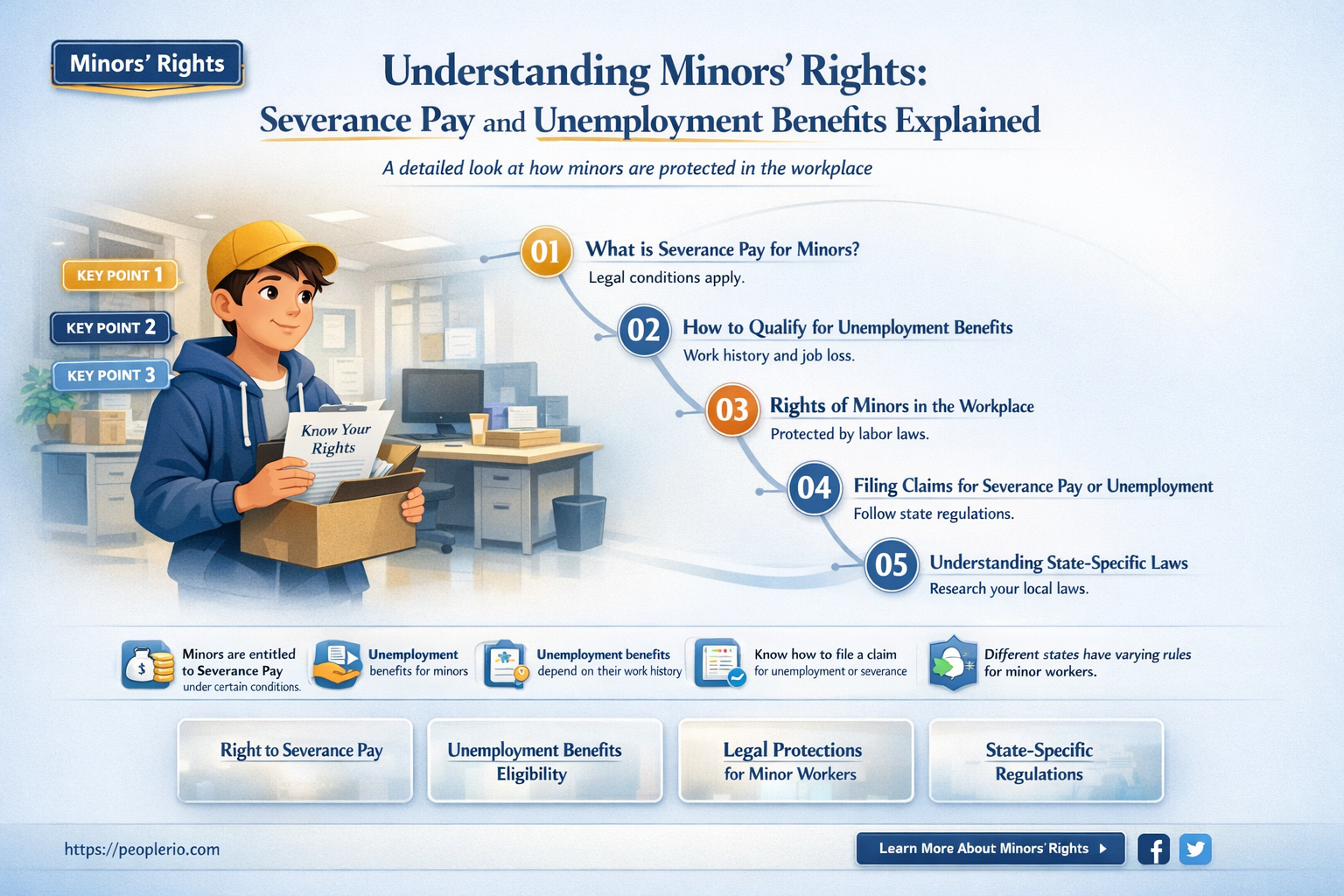 Minors' Rights

Understanding Minors' Rights:
Severance Pay and Unemployment Benefits Explained

A detailed look at how minors are protected in the workplace

KEY POINT 1
KEY POINT 2
KEY POINT 3

Know Your Rights

01 What is Severance Pay for Minors?
Legal conditions apply.

02 How to Qualify for Unemployment Benefits
Work history and job loss.

03 Rights of Minors in the Workplace
Protected by labor laws.

04 Filing Claims for Severance Pay or Unemployment
Follow state regulations.

05 Understanding State-Specific Laws
Research your local laws.

Minors are entitled to Severance Pay under certain conditions.

Unemployment benefits for minors

Unemployment benefits depend on their work history

Know how to file a claim for unemployment or severance

Different states have varying rules for minor workers.

Right to Severance Pay

Unemployment Benefits Eligibility

Legal Protections for Minor Workers

State-Specific Regulations

https://peoplerio.com

Learn More About Minors' Rights